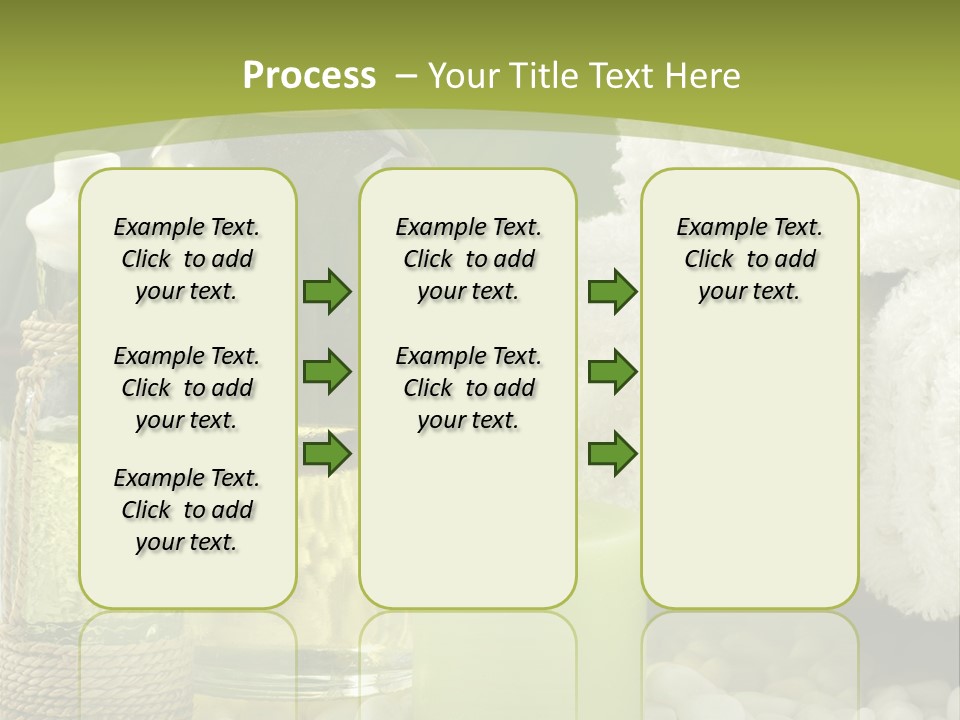 Process – Your Title Text Here

Example Text. Click to add your text.

Example Text. Click to add your text.

Example Text. Click to add your text.

Example Text. Click to add your text.

Example Text. Click to add your text.

Example Text. Click to add your text.